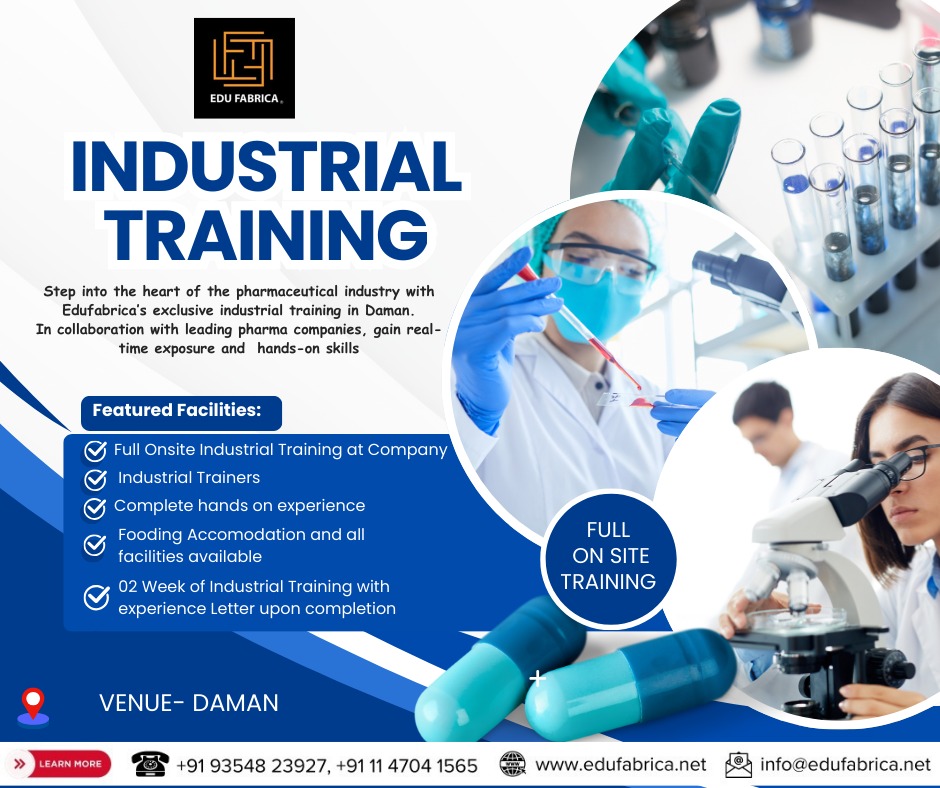 EDU FABRICA

INDUSTRIAL TRAINING

Step into the heart of the pharmaceutical industry with Edufabrica's exclusive industrial training in Daman. In collaboration with leading pharma companies, gain real-time exposure and hands-on skills

Featured Facilities:

Full Onsite Industrial Training at Company

Industrial Trainers

Complete hands on experience

Fooding Accomodation and all facilities available

02 Week of Industrial Training with experience Letter upon completion

FULL ON SITE TRAINING

VENUE- DAMAN

LEARN MORE

+91 93548 23927, +91 11 4704 1565

www.edufabrica.net

info@edufabrica.net